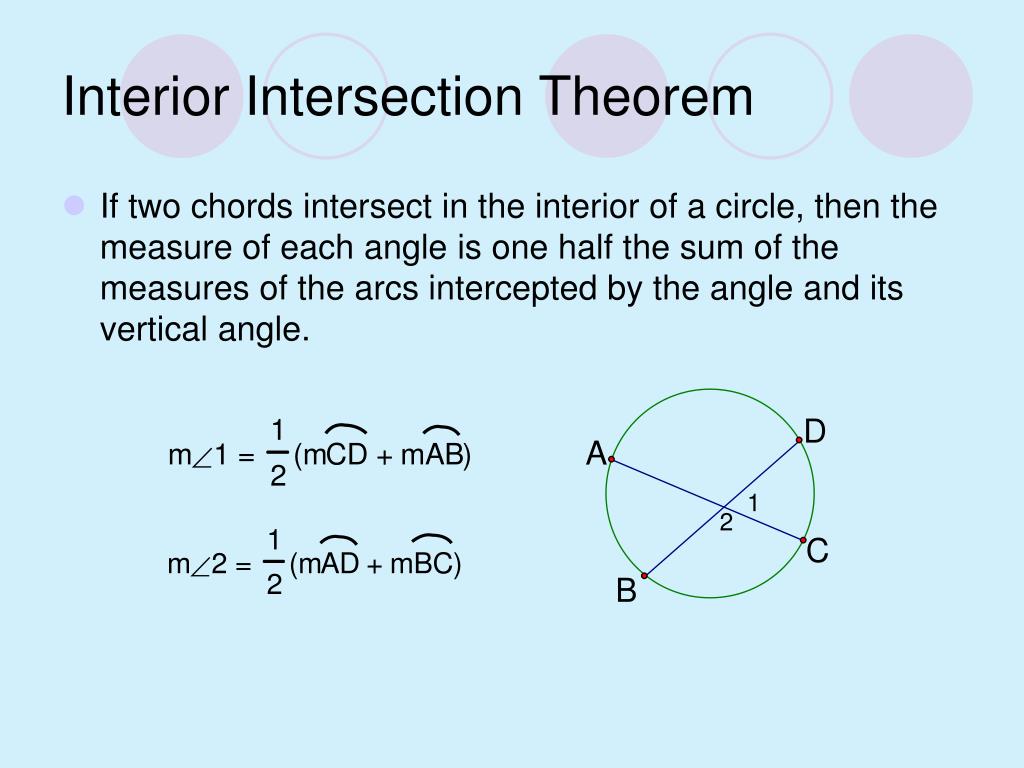 Interior Intersection Theorem

If two chords intersect in the interior of a circle, then the measure of each angle is one half the sum of the measures of the arcs intercepted by the angle and its vertical angle.

$m\angle 1 = \frac{1}{2}(m\overset{\frown}{CD} + m\overset{\frown}{AB})$

$m\angle 2 = \frac{1}{2}(m\overset{\frown}{AD} + m\overset{\frown}{BC})$

A
D
1
2
C
B